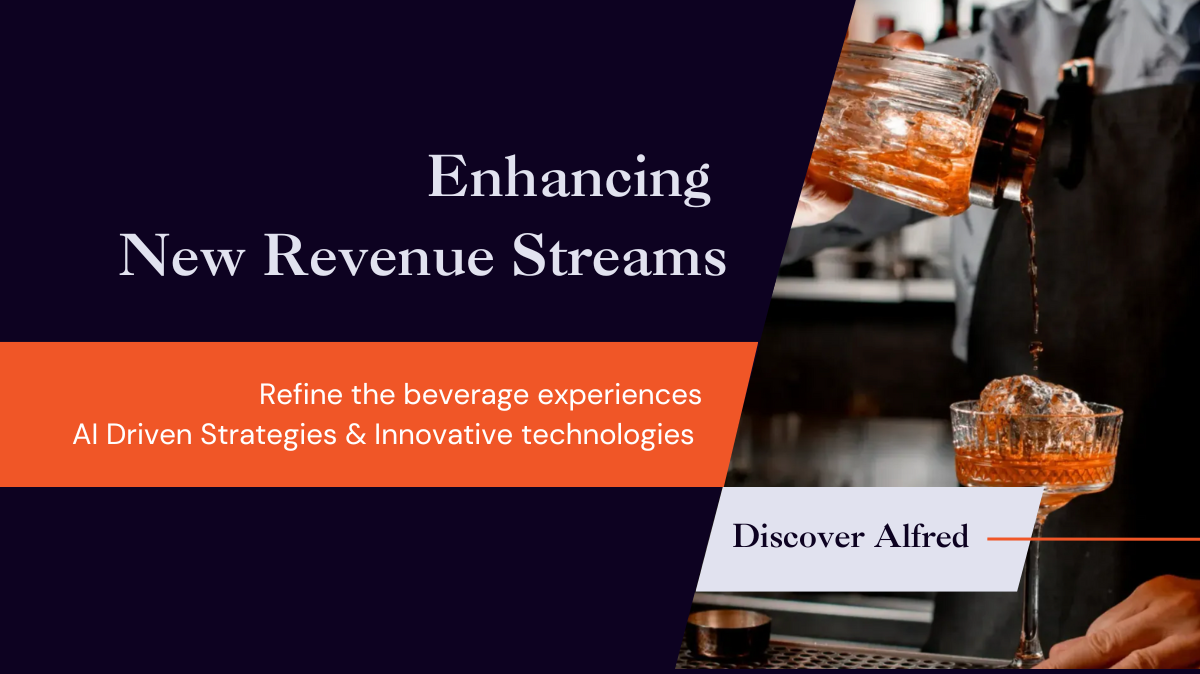 Enhancing
New Revenue Streams

Refine the beverage experiences
AI Driven Strategies & Innovative technologies

Discover Alfred